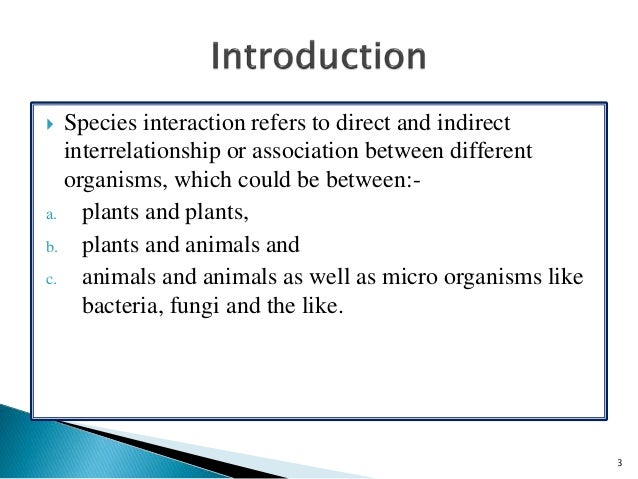 Introduction

Species interaction refers to direct and indirect interrelationship or association between different organisms, which could be between:-

a. plants and plants,

b. plants and animals and

c. animals and animals as well as micro organisms like bacteria, fungi and the like.

3